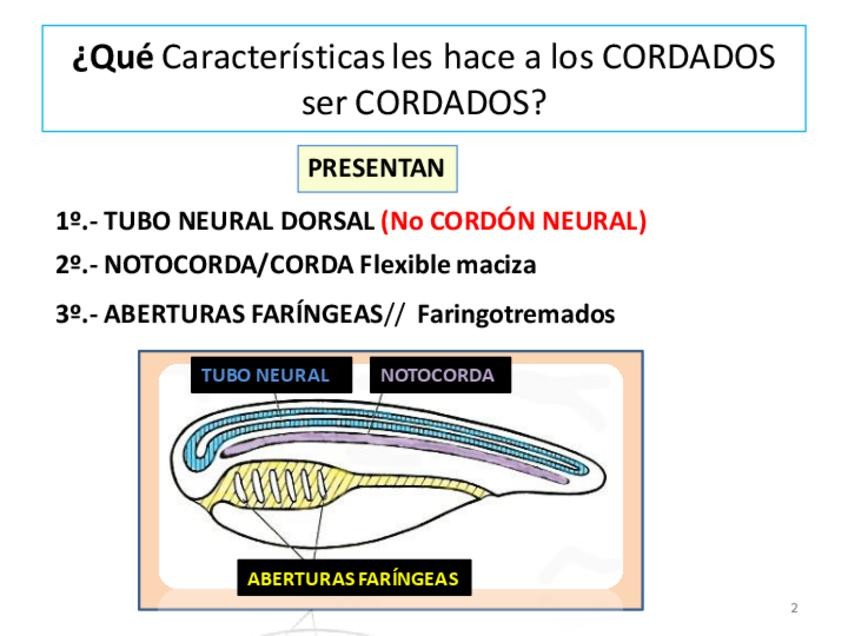 ¿Qué Características les hace a los CORDADOS ser CORDADOS?

PRESENTAN

1º.- TUBO NEURAL DORSAL (No CORDÓN NEURAL)

2º.- NOTOCORDA/CORDA Flexible maciza

3º.- ABERTURAS FARÍNGEAS// Faringotremados

TUBO NEURAL

NOTOCORDA

ABERTURAS FARÍNGEAS

2